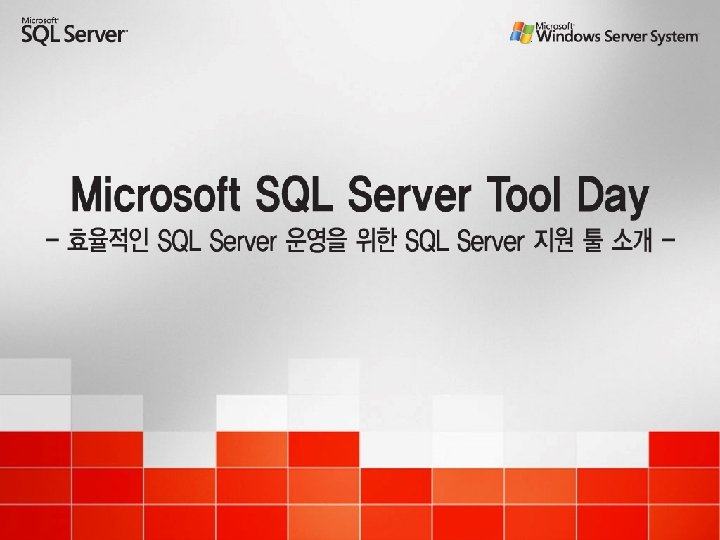 Microsoft SQL Server

Microsoft Windows Server System

Microsoft SQL Server Tool Day

- 효율적인 SQL Server 운영을 위한 SQL Server 지원 툴 소개 -